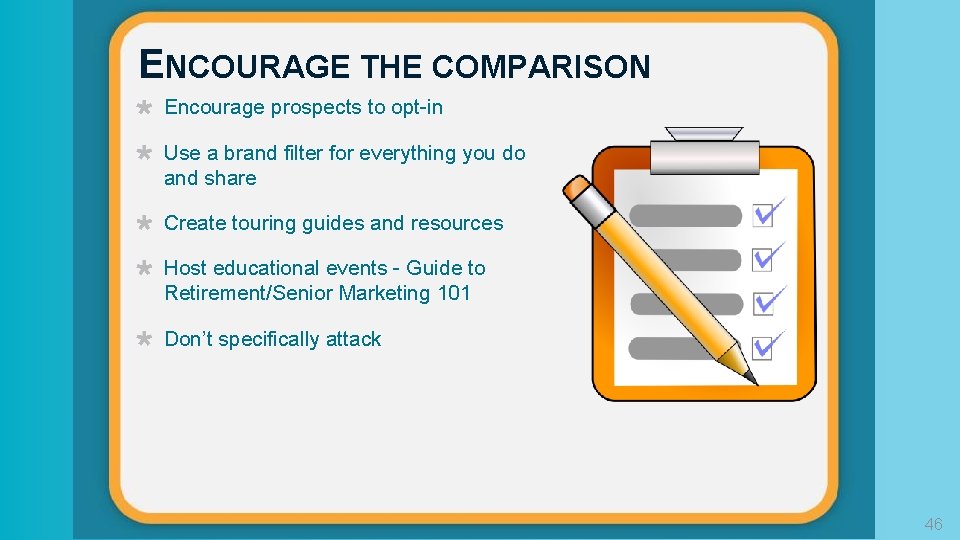 ENCOURAGE THE COMPARISON

* Encourage prospects to opt-in

* Use a brand filter for everything you do and share

* Create touring guides and resources

* Host educational events - Guide to Retirement/Senior Marketing 101

* Don't specifically attack

46